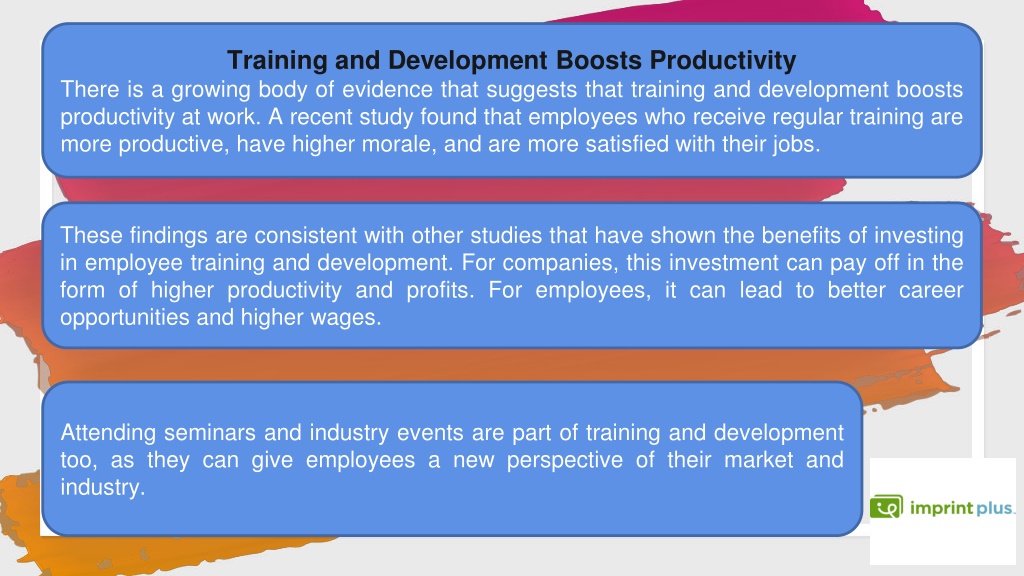 Training and Development Boosts Productivity

There is a growing body of evidence that suggests that training and development boosts productivity at work. A recent study found that employees who receive regular training are more productive, have higher morale, and are more satisfied with their jobs.

These findings are consistent with other studies that have shown the benefits of investing in employee training and development. For companies, this investment can pay off in the form of higher productivity and profits. For employees, it can lead to better career opportunities and higher wages.

Attending seminars and industry events are part of training and development too, as they can give employees a new perspective of their market and industry.

imprint plus.